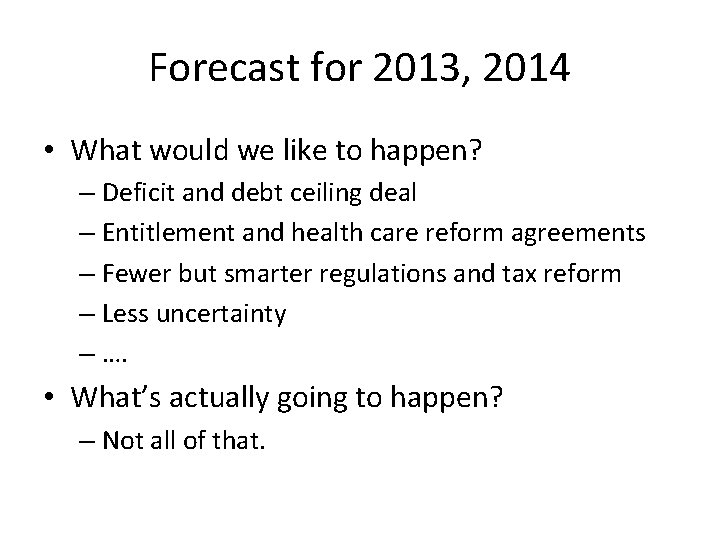 Forecast for 2013, 2014

• What would we like to happen?
– Deficit and debt ceiling deal
– Entitlement and health care reform agreements
– Fewer but smarter regulations and tax reform
– Less uncertainty
– ….

• What's actually going to happen?
– Not all of that.